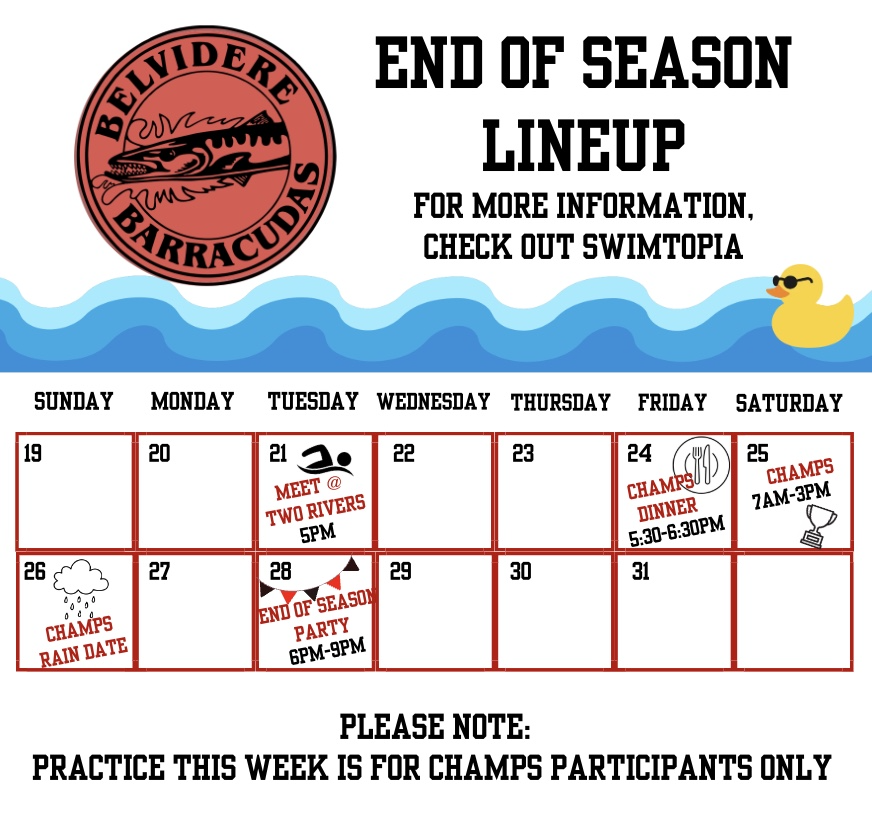 BELVIDERE BARRACUDAS

END OF SEASON LINEUP

FOR MORE INFORMATION, CHECK OUT SWIMTOPIA

| SUNDAY | MONDAY | TUESDAY | WEDNESDAY | THURSDAY | FRIDAY | SATURDAY |
|---|---|---|---|---|---|---|
| 19 | 20 | 21 MEET @ TWO RIVERS 5PM | 22 | 23 | 24 CHAMPS DINNER 5:30-6:30PM | 25 CHAMPS 7AM-3PM |
| 26 CHAMPS RAIN DATE | 27 | 28 END OF SEASON PARTY 6PM-9PM | 29 | 30 | 31 | |

PLEASE NOTE:
PRACTICE THIS WEEK IS FOR CHAMPS PARTICIPANTS ONLY